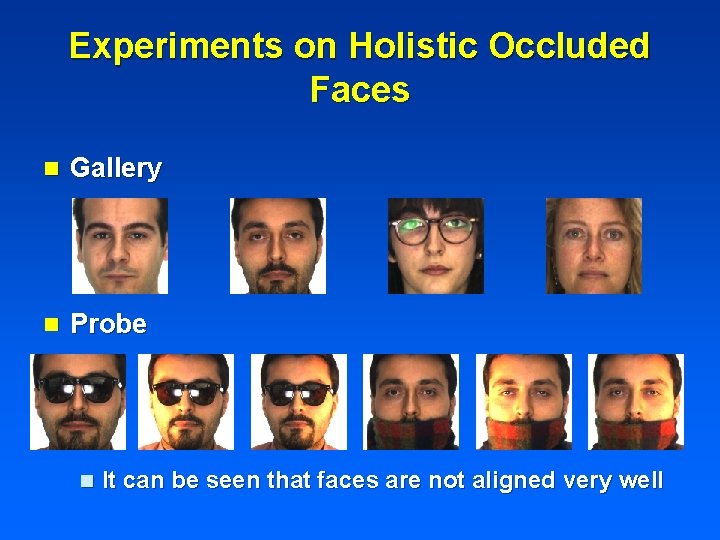 Experiments on Holistic Occluded Faces

• Gallery

• Probe

• It can be seen that faces are not aligned very well